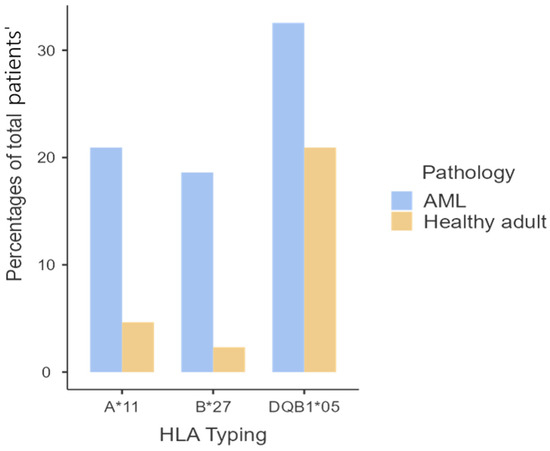 Percentages of total patients'

30
20
10
0

A*11
B*27
DQB1*05

HLA Typing

Pathology
AML
Healthy adult